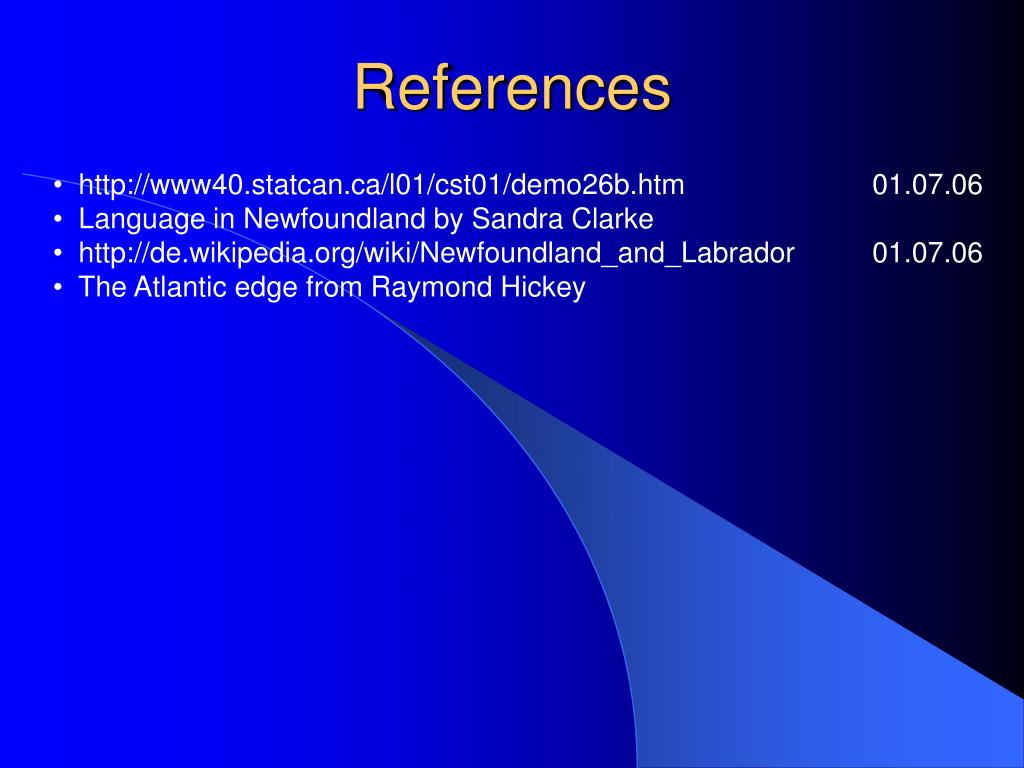 References

• http://www40.statcan.ca/l01/cst01/demo26b.htm 01.07.06
• Language in Newfoundland by Sandra Clarke
• http://de.wikipedia.org/wiki/Newfoundland_and_Labrador 01.07.06
• The Atlantic edge from Raymond Hickey